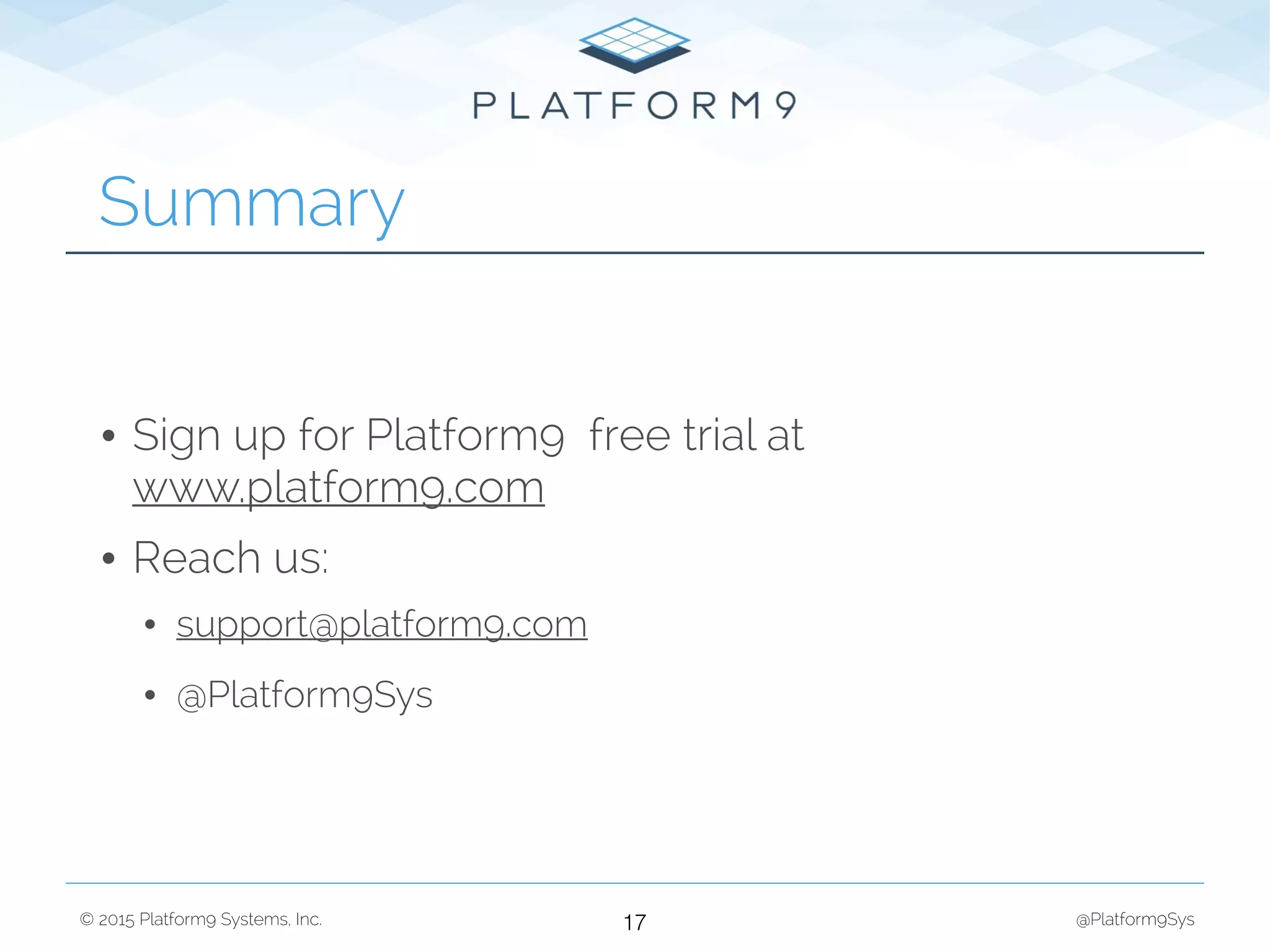 PLATFORM9

Summary

• Sign up for Platform9 free trial at www.platform9.com
• Reach us:
  • support@platform9.com
  • @Platform9Sys

© 2015 Platform9 Systems, Inc.

17

@Platform9Sys